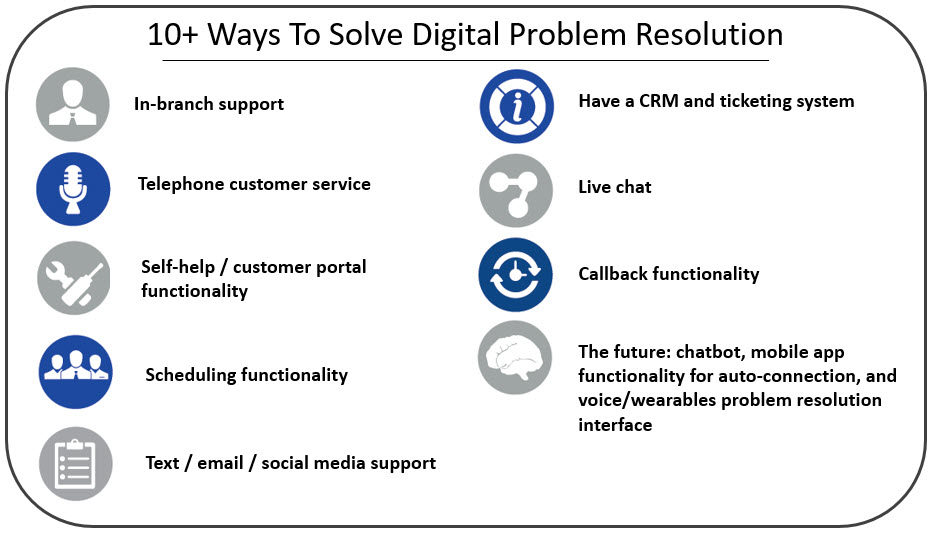 10+ Ways To Solve Digital Problem Resolution

In-branch support

Telephone customer service

Self-help / customer portal functionality

Scheduling functionality

Text / email / social media support

Have a CRM and ticketing system

Live chat

Callback functionality

The future: chatbot, mobile app functionality for auto-connection, and voice/wearables problem resolution interface